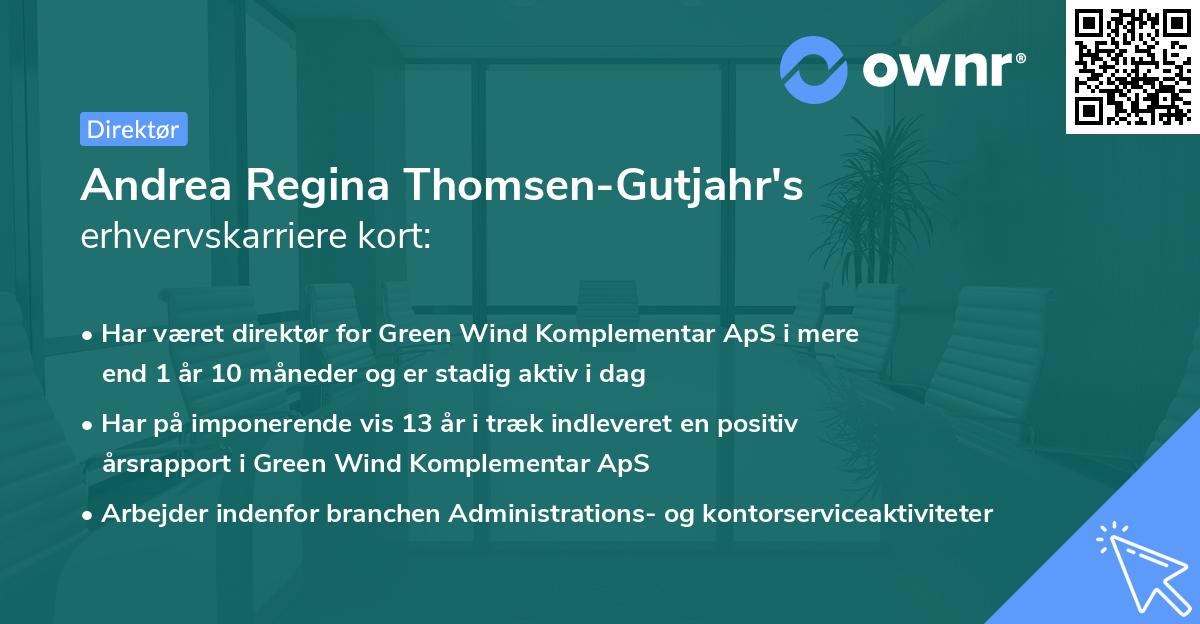 ownr®

Direktør

Andrea Regina Thomsen-Gutjahr's erhvervskarriere kort:

• Har været direktør for Green Wind Komplementar ApS i mere end 1 år 10 måneder og er stadig aktiv i dag

• Har på imponerende vis 13 år i træk indleveret en positiv årsrapport i Green Wind Komplementar ApS

• Arbejder indenfor branchen Administrations- og kontorserviceaktiviteter